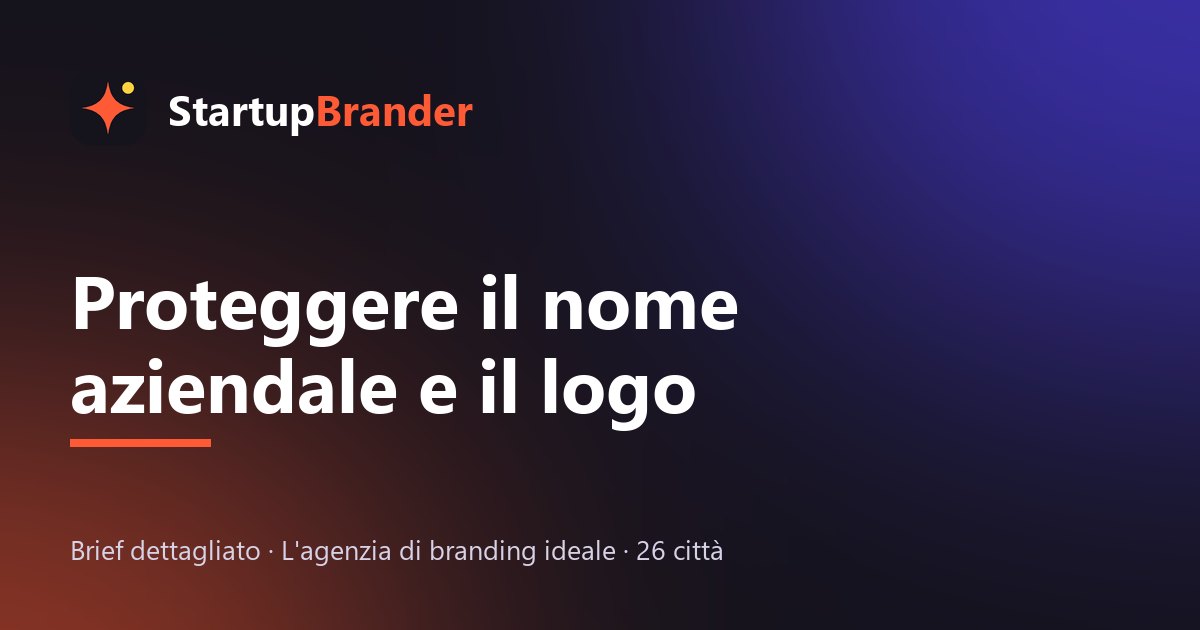 StartupBrander

Proteggere il nome aziendale e il logo

Brief dettagliato · L'agenzia di branding ideale · 26 città